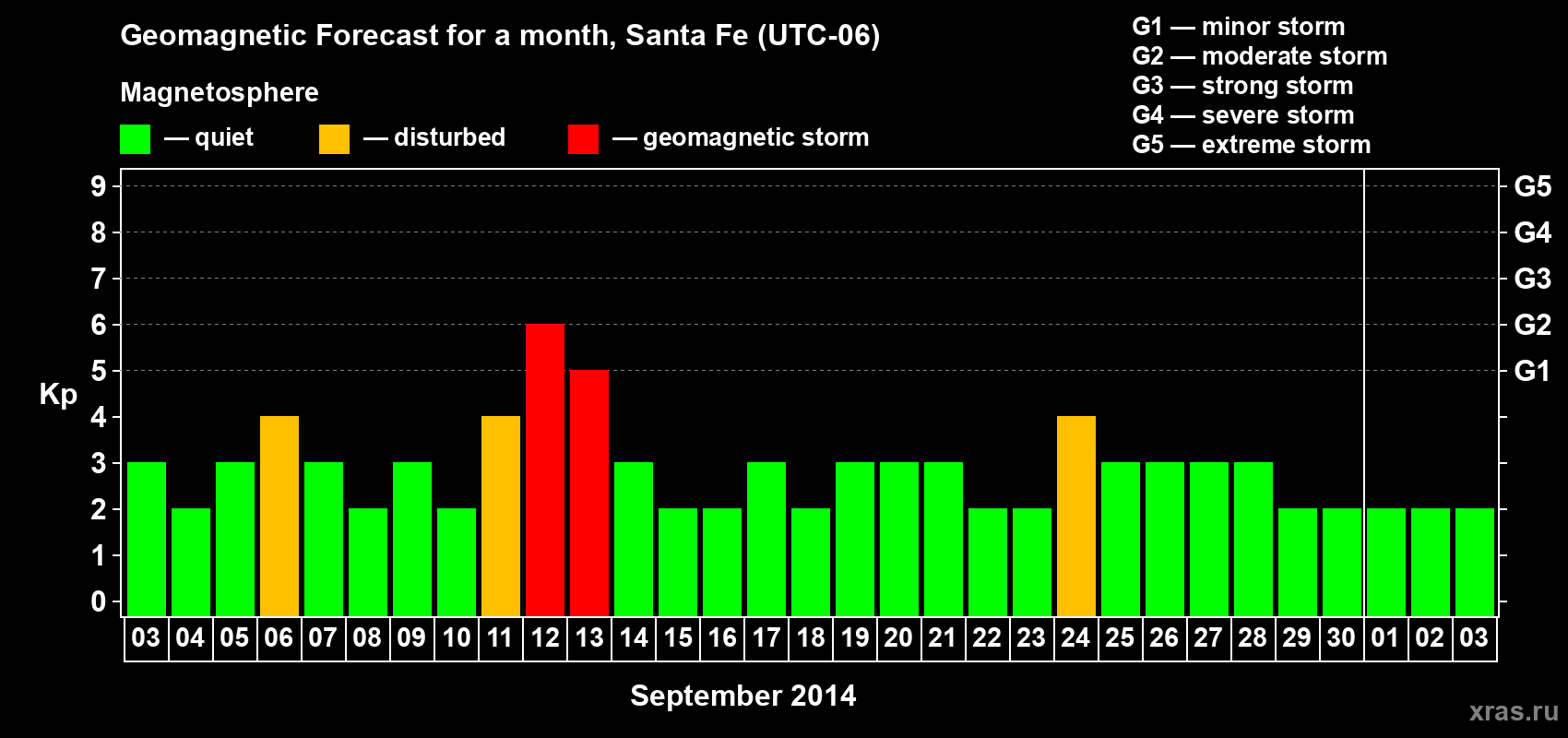 Geomagnetic Forecast for a month, Santa Fe (UTC-06)

Magnetosphere

— quiet — disturbed — geomagnetic storm

G1 — minor storm
G2 — moderate storm
G3 — strong storm
G4 — severe storm
G5 — extreme storm

Kp

9 8 7 6 5 4 3 2 1 0

G5 G4 G3 G2 G1

03 04 05 06 07 08 09 10 11 12 13 14 15 16 17 18 19 20 21 22 23 24 25 26 27 28 29 30 01 02 03

September 2014

xras.ru